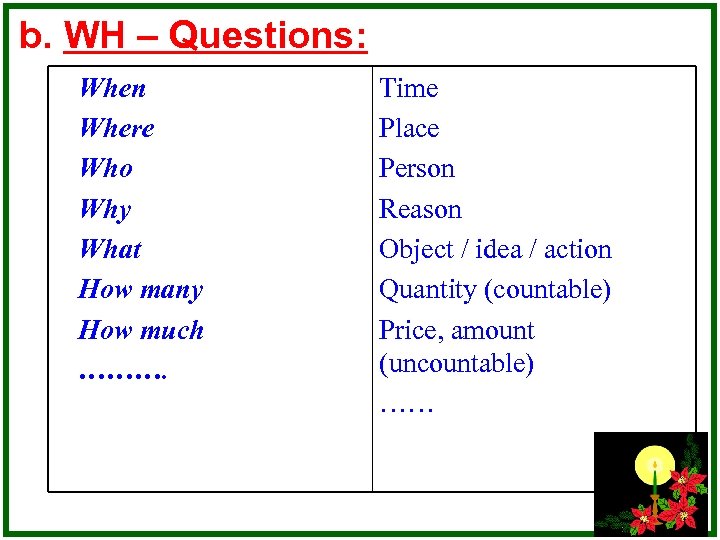 b. WH – Questions:

| | |
|---|---|
| When | Time |
| Where | Place |
| Who | Person |
| Why | Reason |
| What | Object / idea / action |
| How many | Quantity (countable) |
| How much | Price, amount (uncountable) |
| ………. | …… |